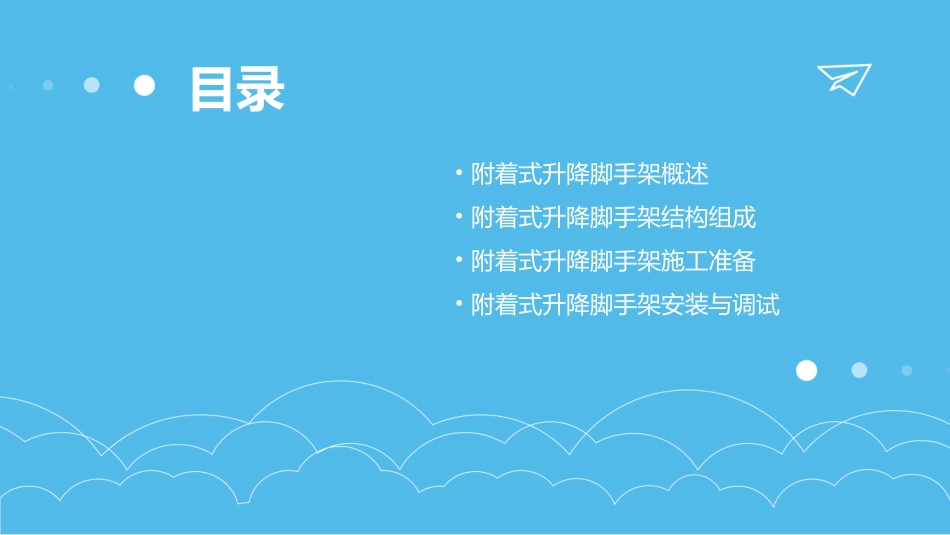 目录

• 附着式升降脚手架概述
• 附着式升降脚手架结构组成
• 附着式升降脚手架施工准备
• 附着式升降脚手架安装与调试